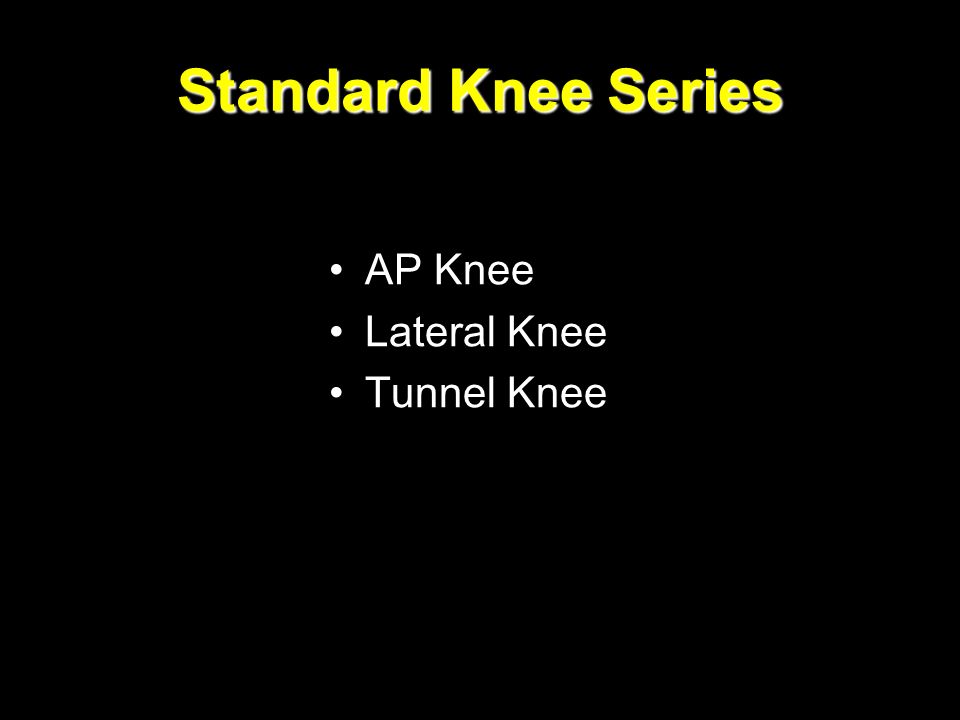 Standard Knee Series

• AP Knee
• Lateral Knee
• Tunnel Knee